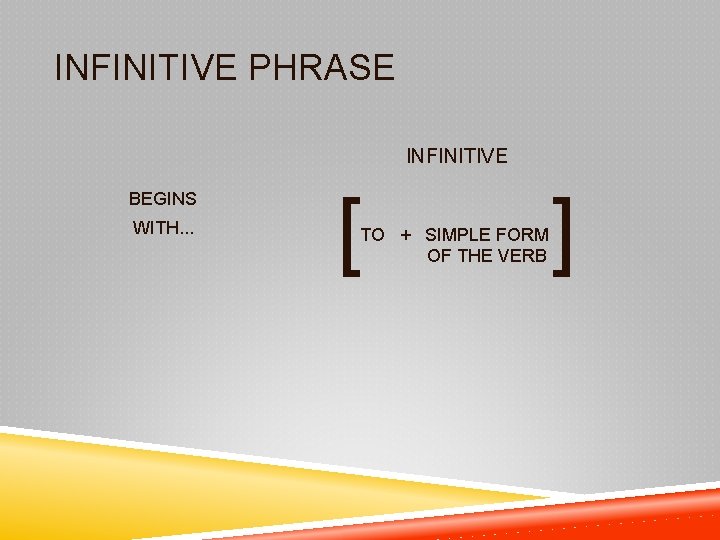 INFINITIVE PHRASE

BEGINS WITH...

INFINITIVE

[ TO + SIMPLE FORM OF THE VERB ]